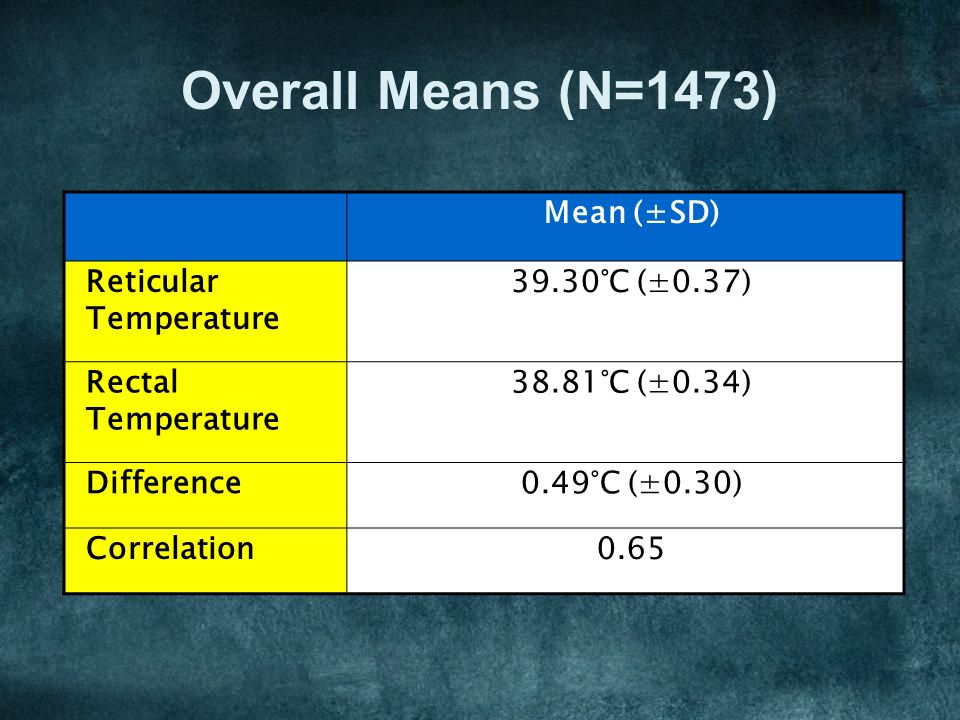 Overall Means (N=1473)

| | Mean (±SD) |
|---|---|
| Reticular Temperature | 39.30°C (±0.37) |
| Rectal Temperature | 38.81°C (±0.34) |
| Difference | 0.49°C (±0.30) |
| Correlation | 0.65 |